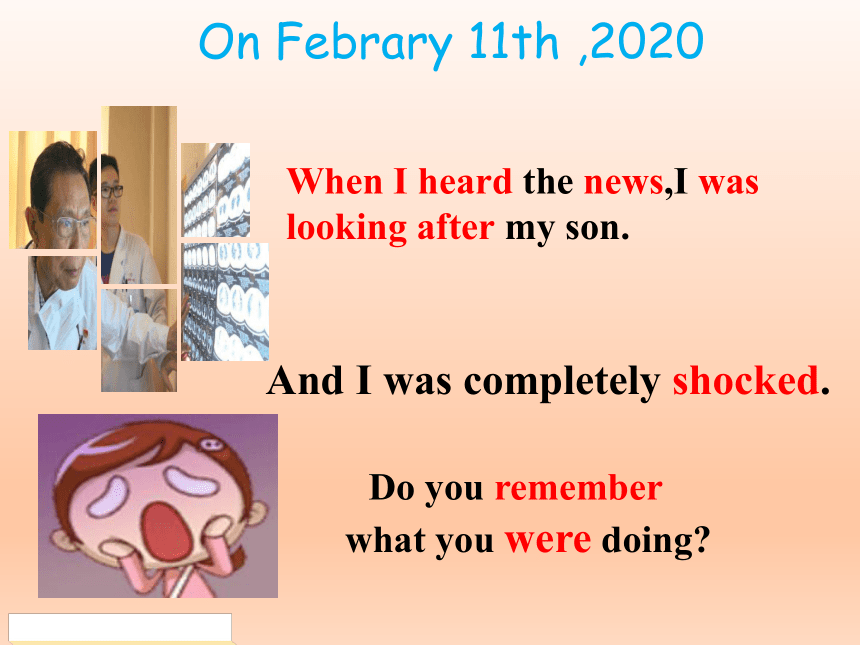 On Febrary 11th ,2020

When I heard the news,I was looking after my son.

And I was completely shocked.

Do you remember what you were doing?